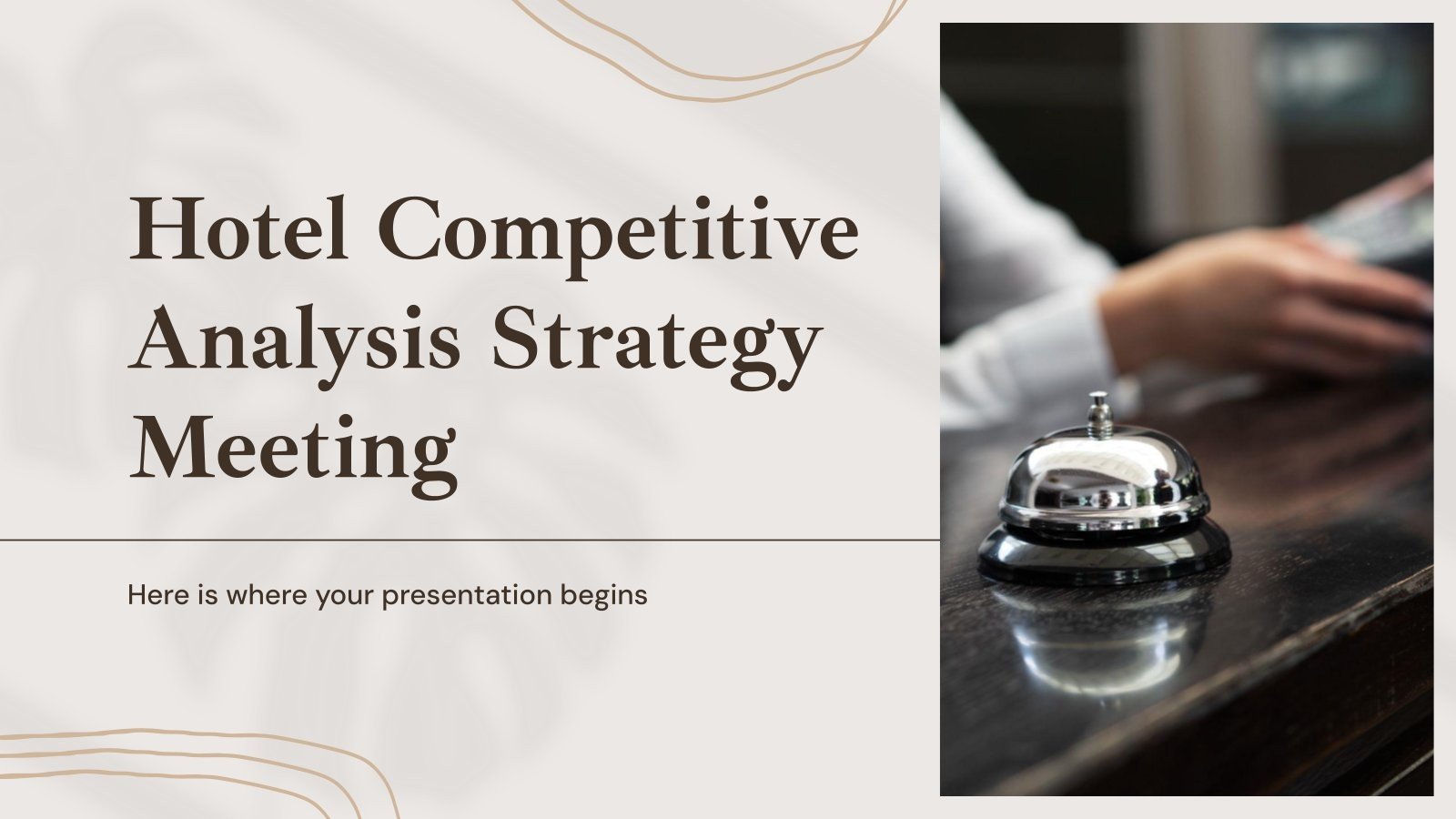 Hotel Competitive Analysis Strategy Meeting

Here is where your presentation begins